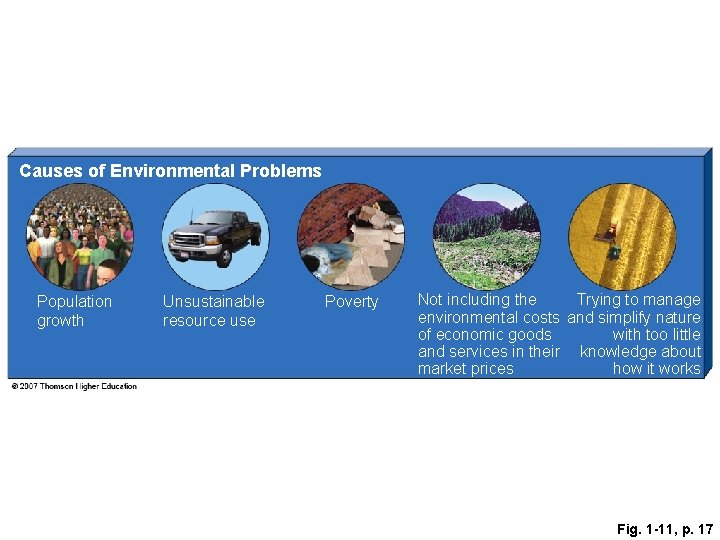 Causes of Environmental Problems

Population growth

Unsustainable resource use

Poverty

Not including the environmental costs of economic goods and services in their market prices

Trying to manage and simplify nature with too little knowledge about how it works

© 2007 Thomson Higher Education

Fig. 1-11, p. 17